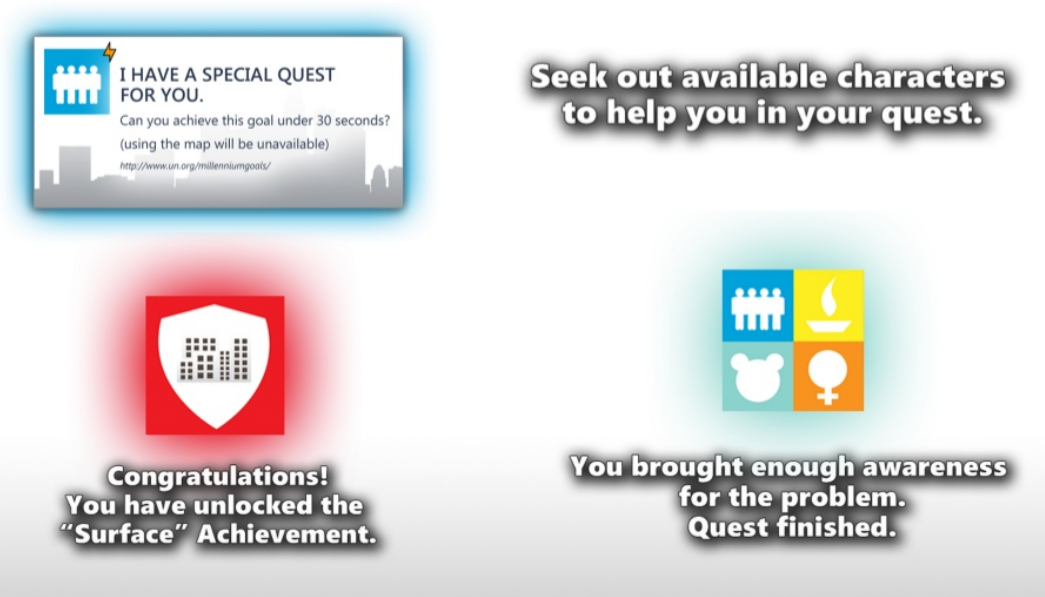 I HAVE A SPECIAL QUEST FOR YOU.

Can you achieve this goal under 30 seconds?

(using the map will be unavailable)

http://www.un.org/millenniumgoals/

Seek out available characters to help you in your quest.

Congratulations! You have unlocked the "Surface" Achievement.

You brought enough awareness for the problem. Quest finished.